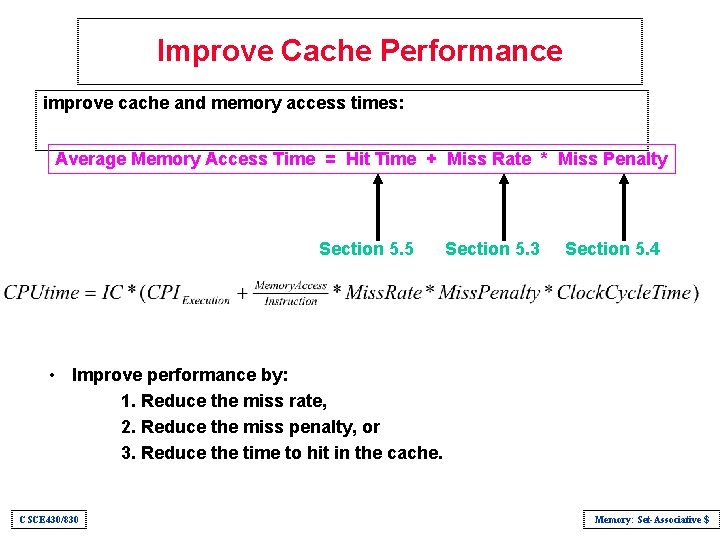 Improve Cache Performance

improve cache and memory access times:

Average Memory Access Time = Hit Time + Miss Rate * Miss Penalty

Section 5.5 Section 5.3 Section 5.4

$CPUtime = IC * (CPI_{Execution} + \frac{MemoryAccess}{Instruction} * MissRate * MissPenalty * ClockCycleTime)$

• Improve performance by:
1. Reduce the miss rate,
2. Reduce the miss penalty, or
3. Reduce the time to hit in the cache.

CSCE430/830

Memory: Set-Associative $